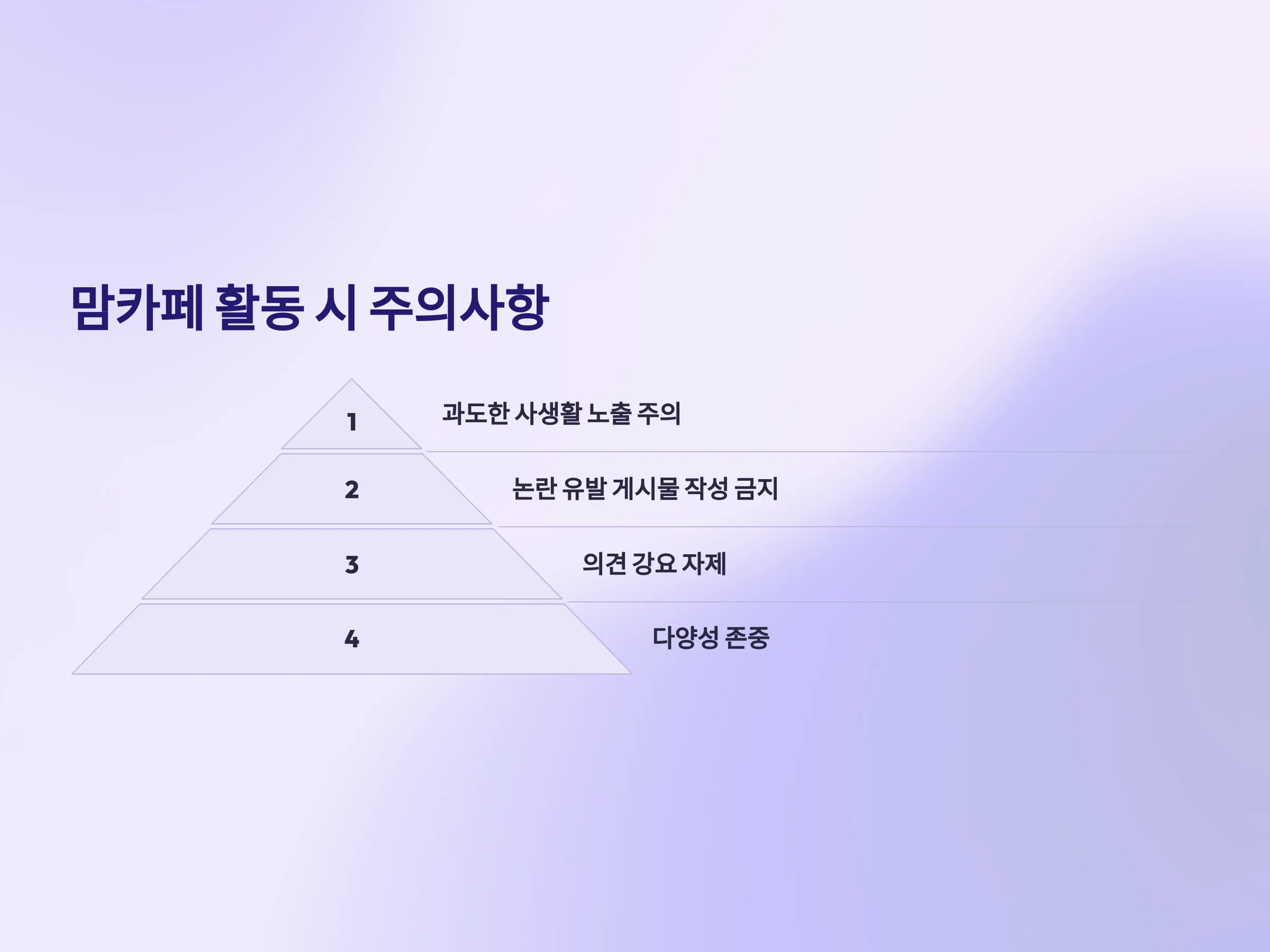 맘카페 활동 시 주의사항

1
과도한 사생활 노출 주의

2
논란 유발 게시물 작성 금지

3
의견 강요 자제

4
다양성 존중